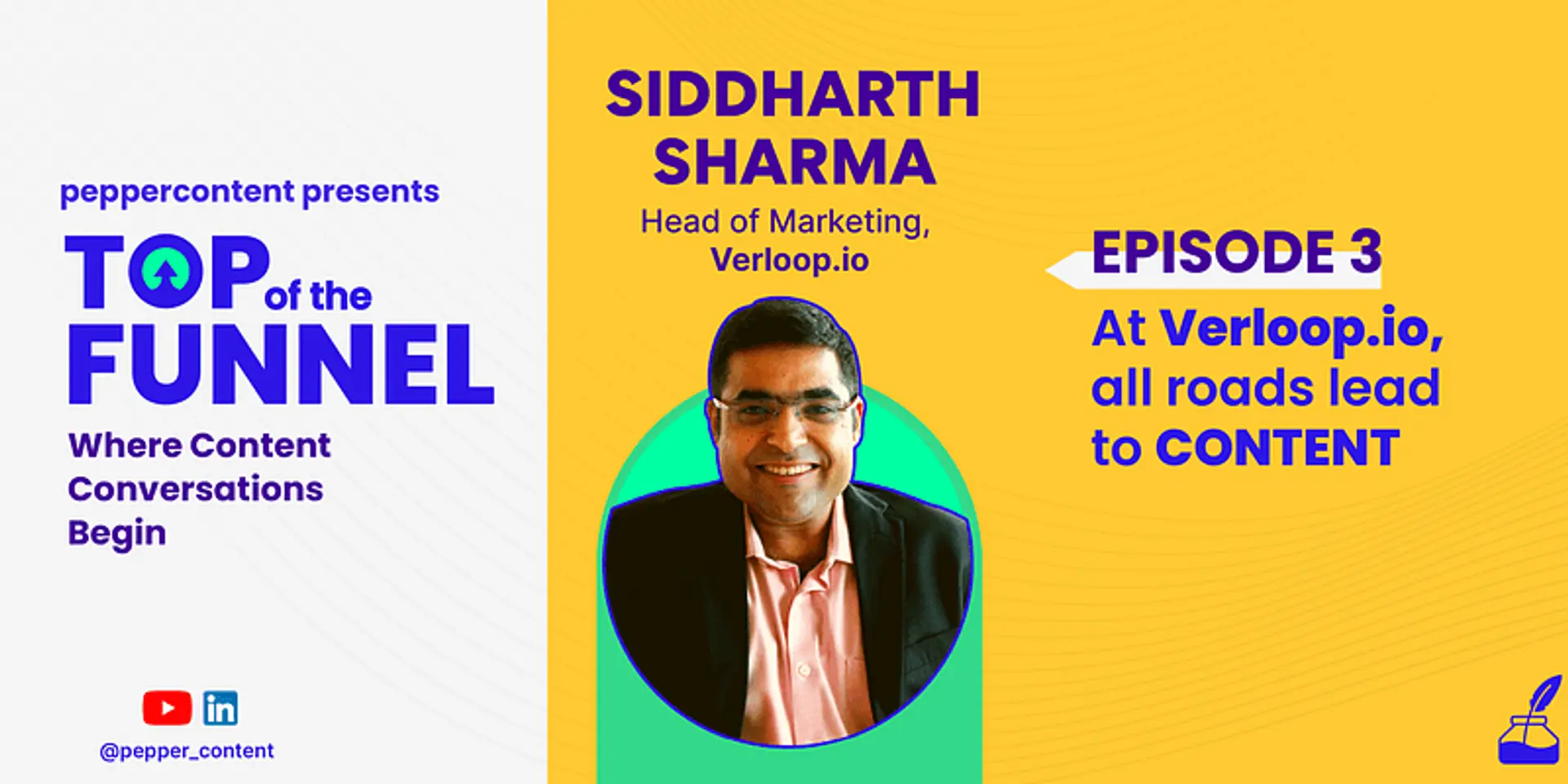 peppercontent presents

TOP of the FUNNEL

Where Content Conversations Begin

in

@pepper_content

SIDDHARTH SHARMA

Head of Marketing, Verloop.io

EPISODE 3

At Verloop.io, all roads lead to CONTENT